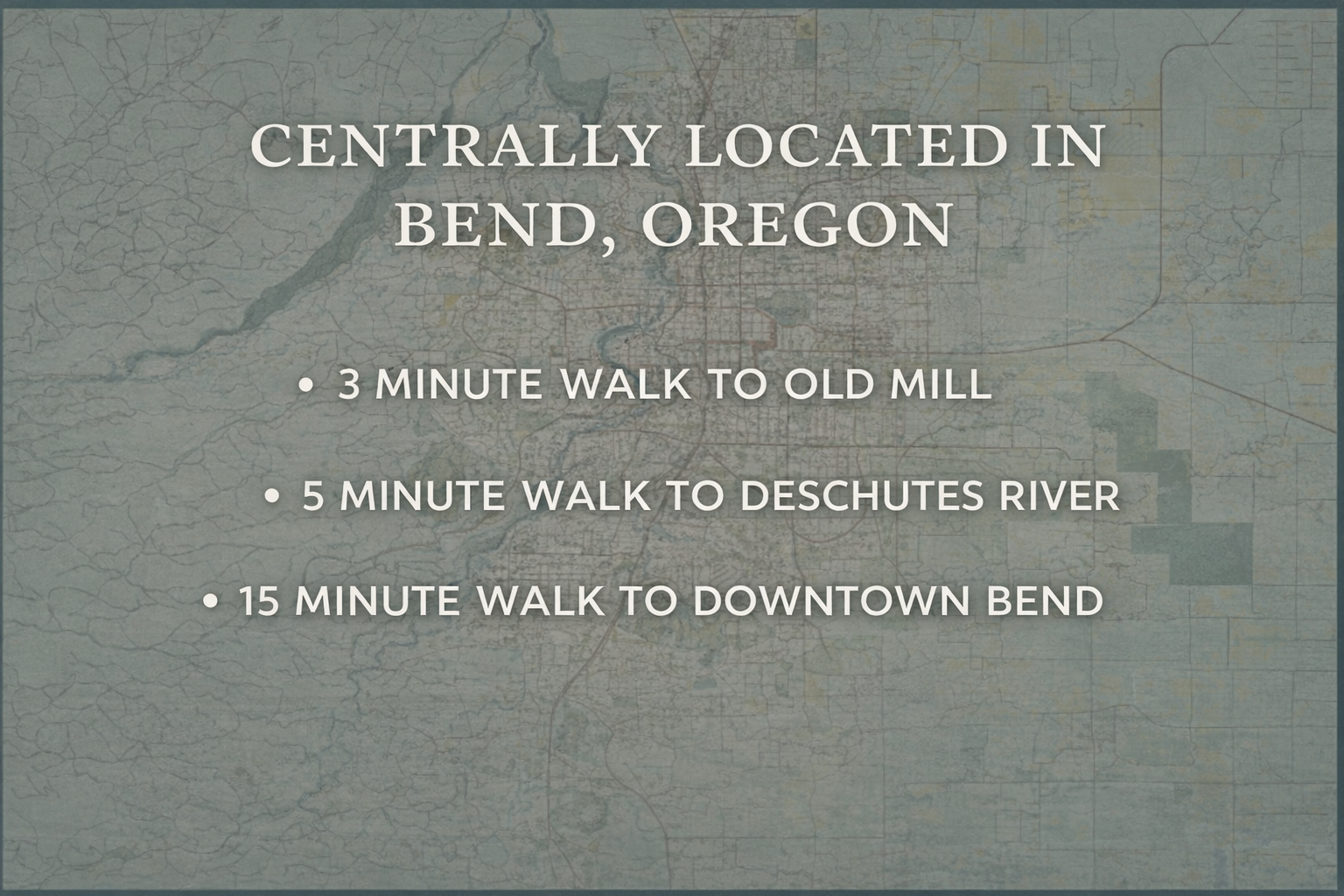 CENTRALLY LOCATED IN BEND, OREGON

• 3 MINUTE WALK TO OLD MILL

• 5 MINUTE WALK TO DESCHUTES RIVER

• 15 MINUTE WALK TO DOWNTOWN BEND